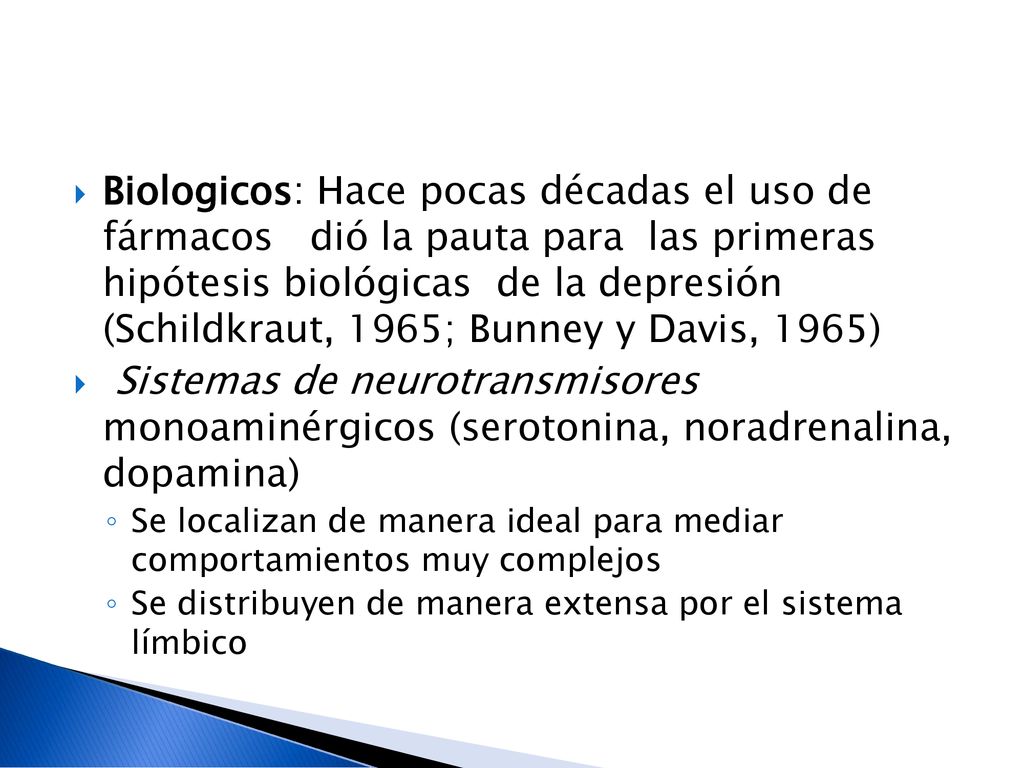 Biologicos: Hace pocas décadas el uso de fármacos dió la pauta para las primeras hipótesis biológicas de la depresión (Schildkraut, 1965; Bunney y Davis, 1965)

Sistemas de neurotransmisores monoaminérgicos (serotonina, noradrenalina, dopamina)

Se localizan de manera ideal para mediar comportamientos muy complejos

Se distribuyen de manera extensa por el sistema límbico